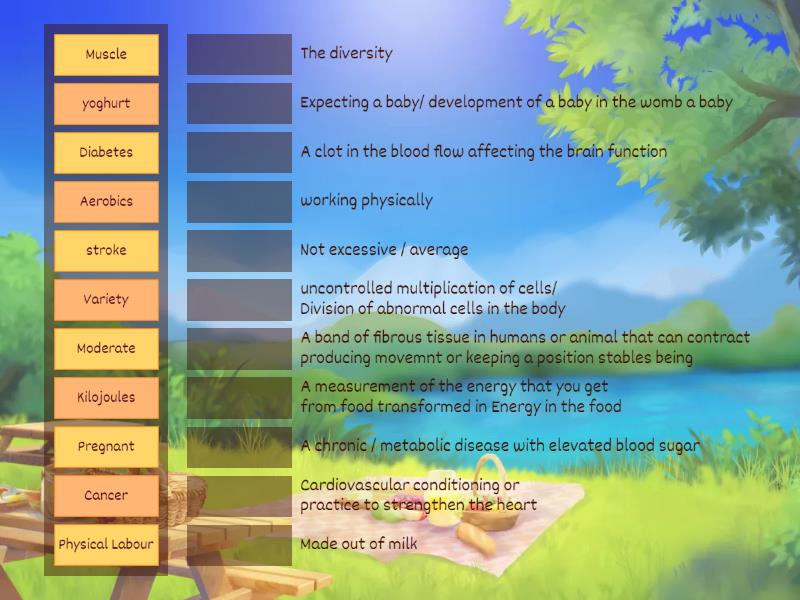 Muscle
yoghurt
Diabetes
Aerobics
stroke
Variety
Moderate
Kilojoules
Pregnant
Cancer
Physical Labour

The diversity

Expecting a baby/ development of a baby in the womb a baby

A clot in the blood flow affecting the brain function

working physically

Not excessive / average

uncontrolled multiplication of cells/ Division of abnormal cells in the body

A band of fibrous tissue in humans or animal that can contract producing movemnt or keeping a position stables being

A measurement of the energy that you get from food transformed in Energy in the food

A chronic / metabolic disease with elevated blood sugar

Cardiovascular conditioning or practice to strengthen the heart

Made out of milk